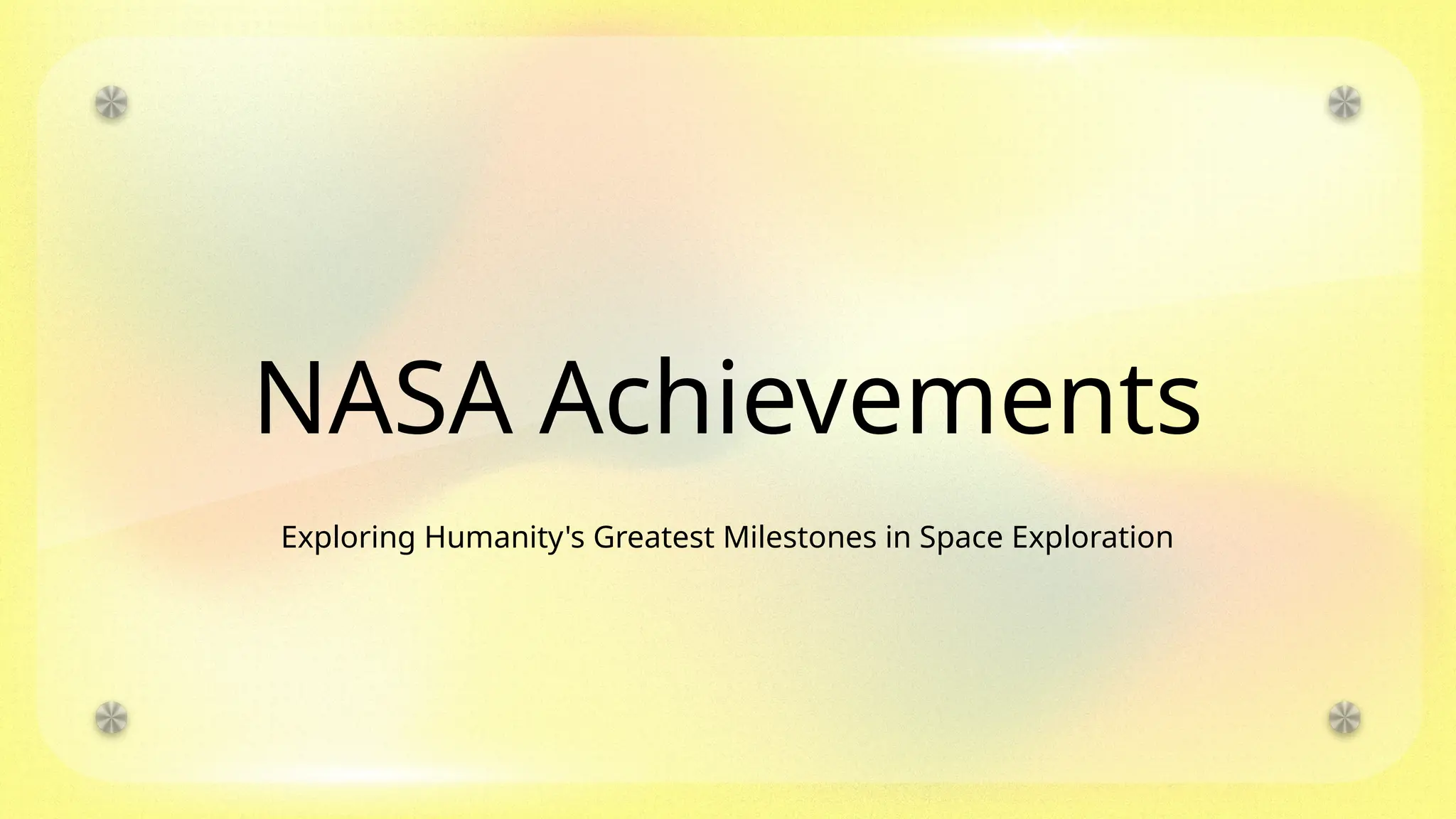 NASA Achievements

Exploring Humanity's Greatest Milestones in Space Exploration